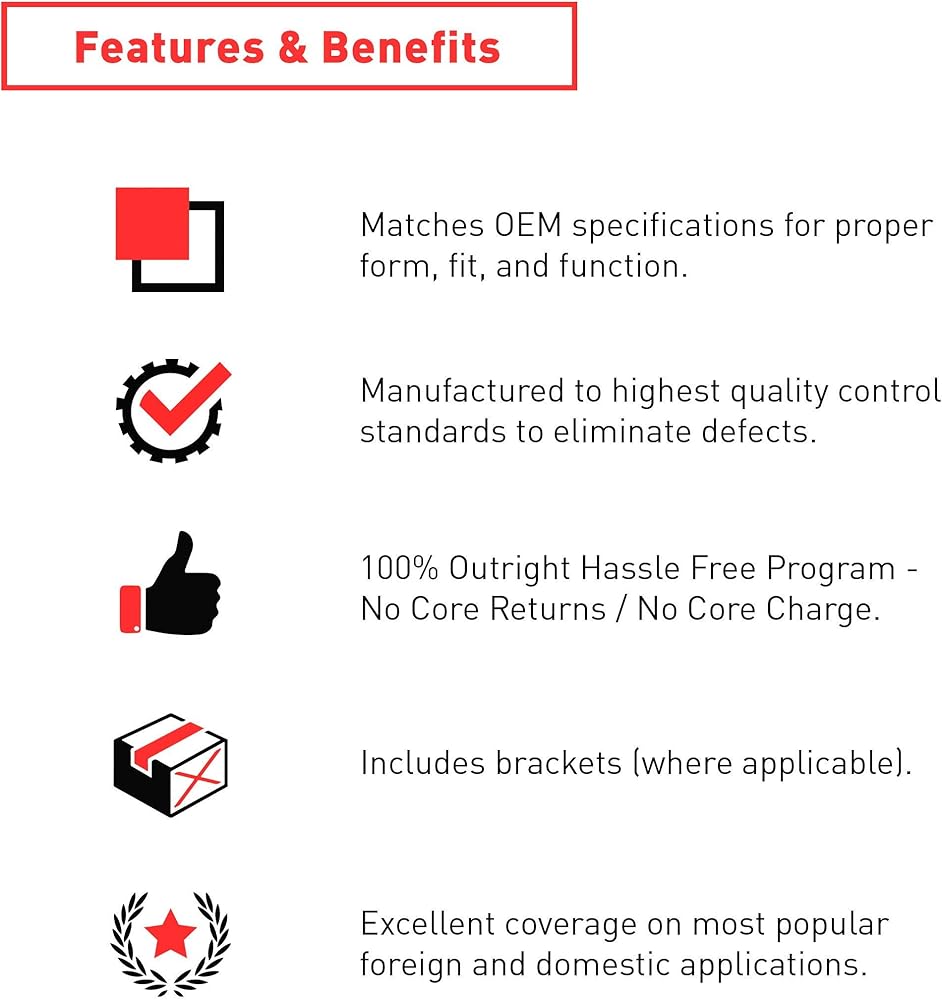 Features & Benefits

Matches OEM specifications for proper form, fit, and function.

Manufactured to highest quality control standards to eliminate defects.

100% Outright Hassle Free Program - No Core Returns / No Core Charge.

Includes brackets (where applicable).

Excellent coverage on most popular foreign and domestic applications.